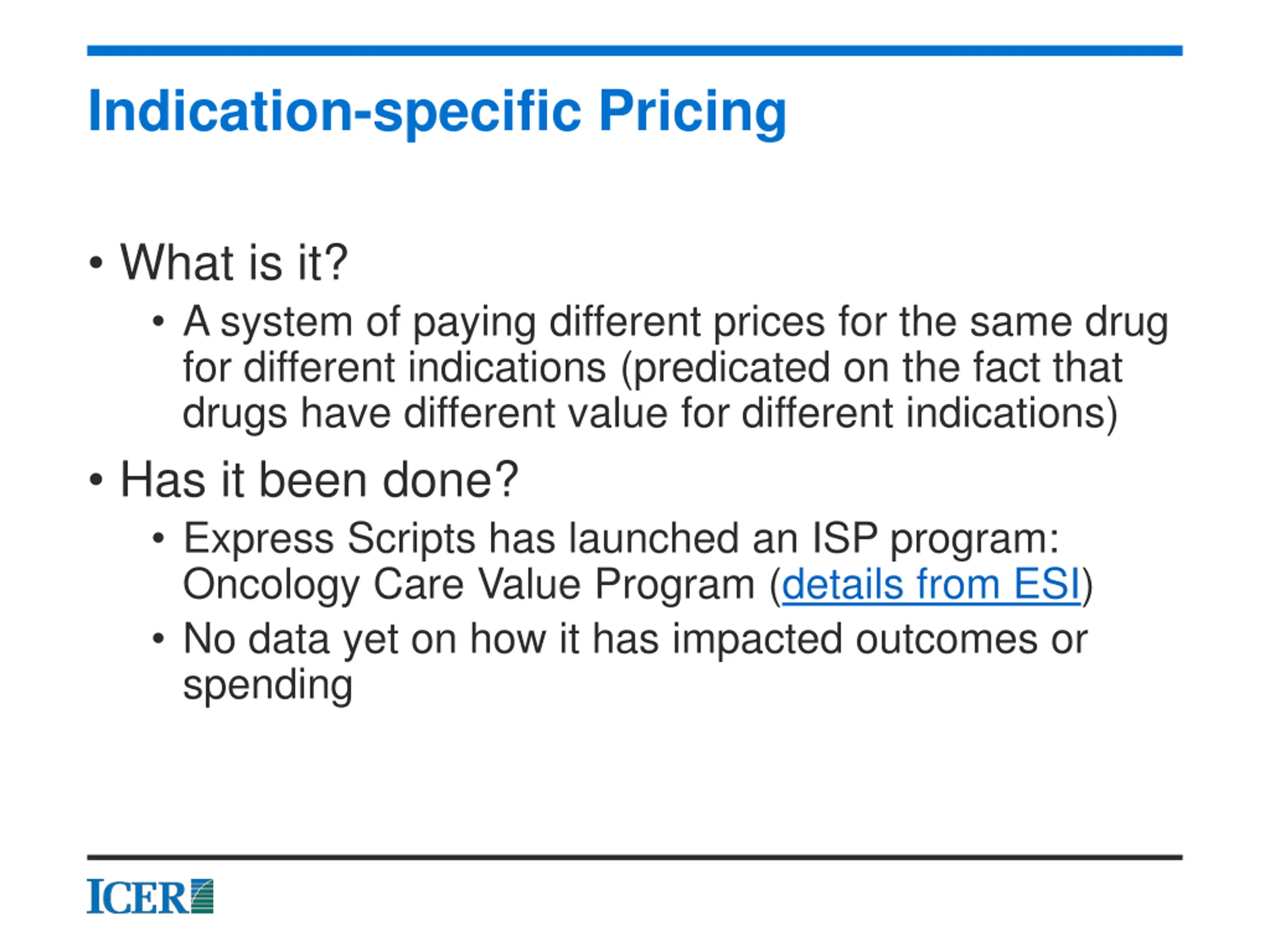 Indication-specific Pricing

• What is it?
  • A system of paying different prices for the same drug for different indications (predicated on the fact that drugs have different value for different indications)
• Has it been done?
  • Express Scripts has launched an ISP program: Oncology Care Value Program (details from ESI)
  • No data yet on how it has impacted outcomes or spending

ICER